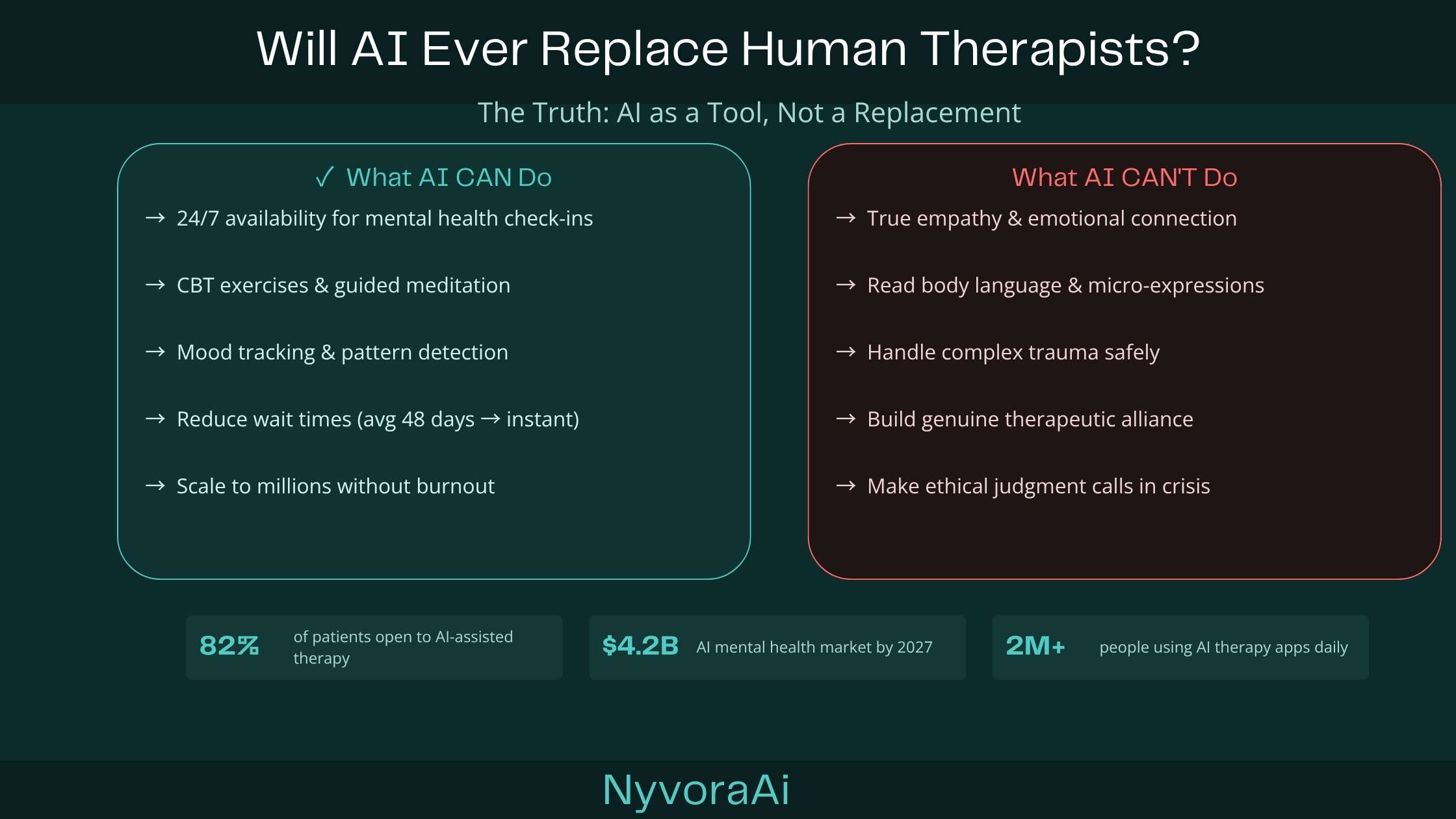 Will AI Ever Replace Human Therapists?

The Truth: AI as a Tool, Not a Replacement

✓ What AI CAN Do

→ 24/7 availability for mental health check-ins

→ CBT exercises & guided meditation

→ Mood tracking & pattern detection

→ Reduce wait times (avg 48 days → instant)

→ Scale to millions without burnout

What AI CAN'T Do

→ True empathy & emotional connection

→ Read body language & micro-expressions

→ Handle complex trauma safely

→ Build genuine therapeutic alliance

→ Make ethical judgment calls in crisis

82% of patients open to AI-assisted therapy

$4.2B AI mental health market by 2027

2M+ people using AI therapy apps daily

NyvoraAi